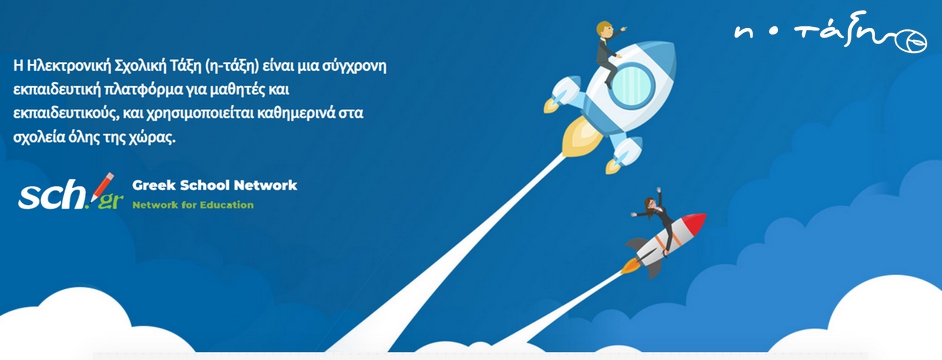 η • τάξη

Η Ηλεκτρονική Σχολική Τάξη (η-τάξη) είναι μια σύγχρονη εκπαιδευτική πλατφόρμα για μαθητές και εκπαιδευτικούς, και χρησιμοποιείται καθημερινά στα σχολεία όλης της χώρας.

sch.gr Greek School Network
Network for Education